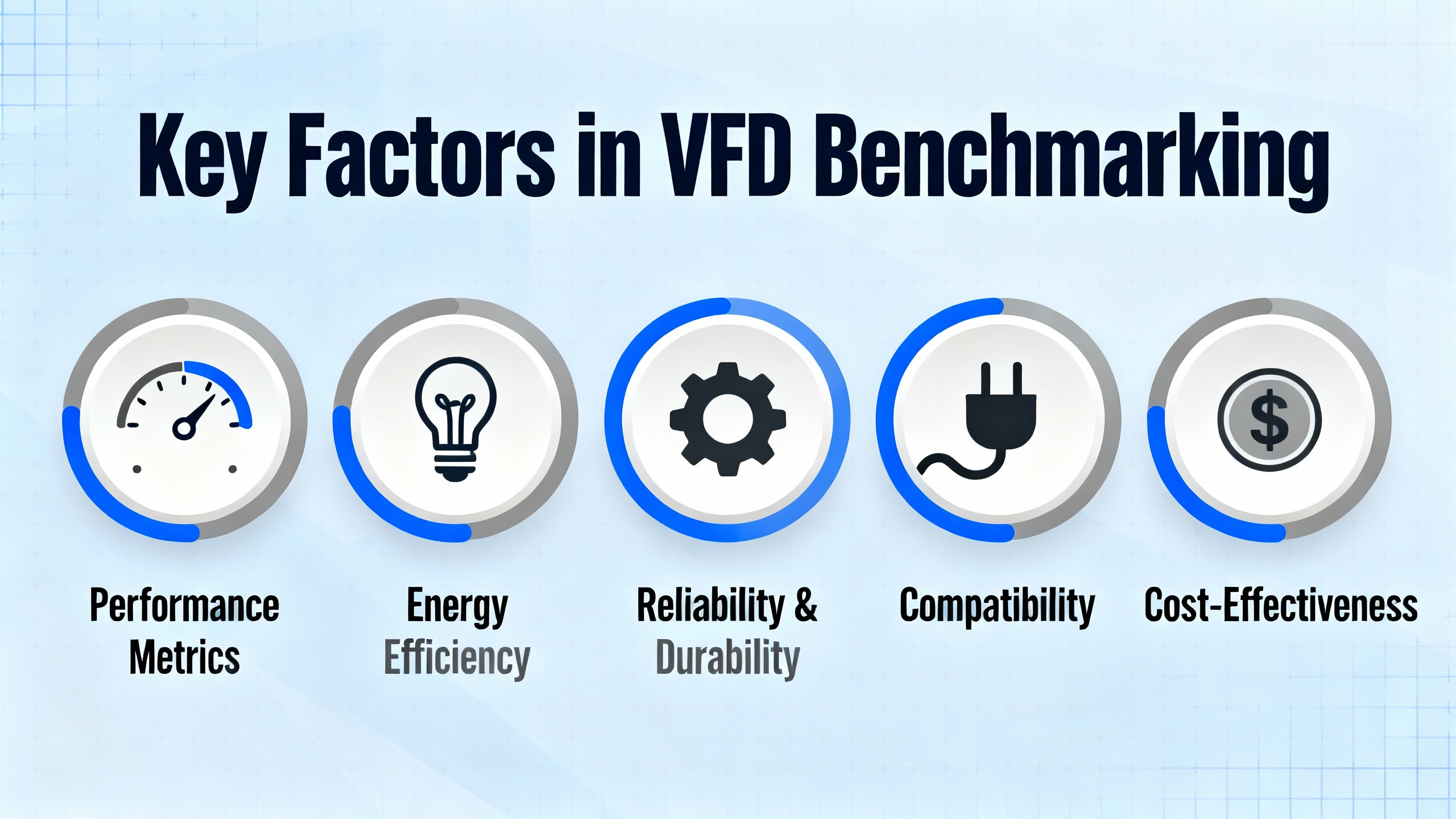 Key Factors in VFD Benchmarking

Performance Metrics

Energy Efficiency

Reliability & Durability

Compatibility

Cost-Effectiveness